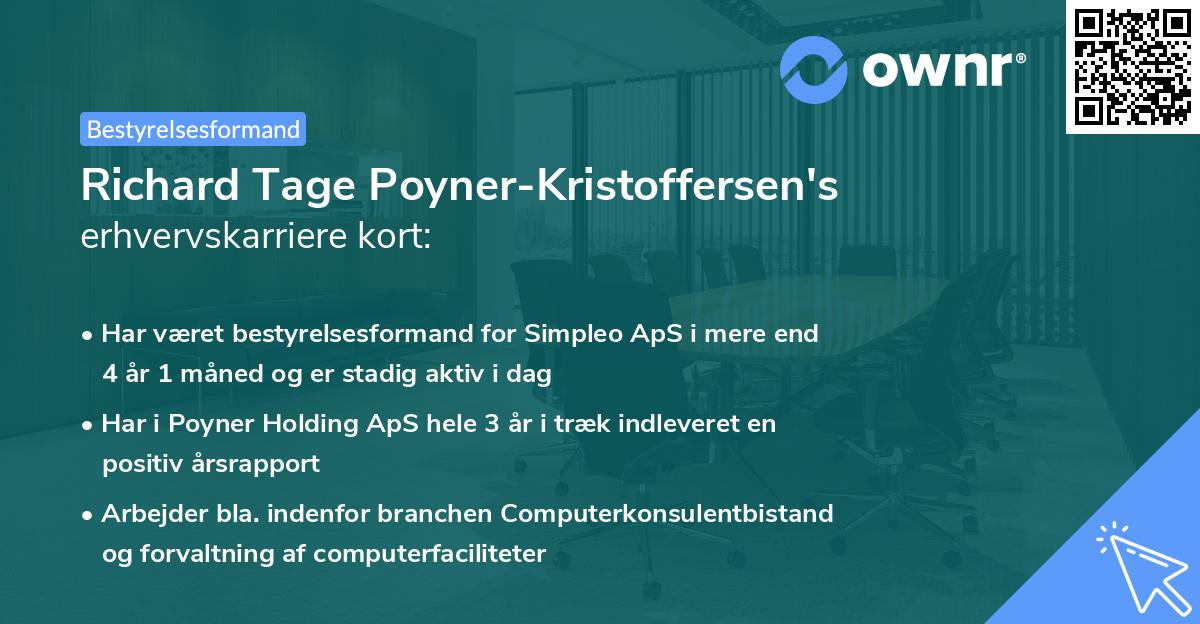 ownr®

Bestyrelsesformand

Richard Tage Poyner-Kristoffersen's erhvervskarriere kort:

• Har været bestyrelsesformand for Simpleo ApS i mere end 4 år 1 måned og er stadig aktiv i dag

• Har i Poyner Holding ApS hele 3 år i træk indleveret en positiv årsrapport

• Arbejder bla. indenfor branchen Computerkonsulentbistand og forvaltning af computerfaciliteter